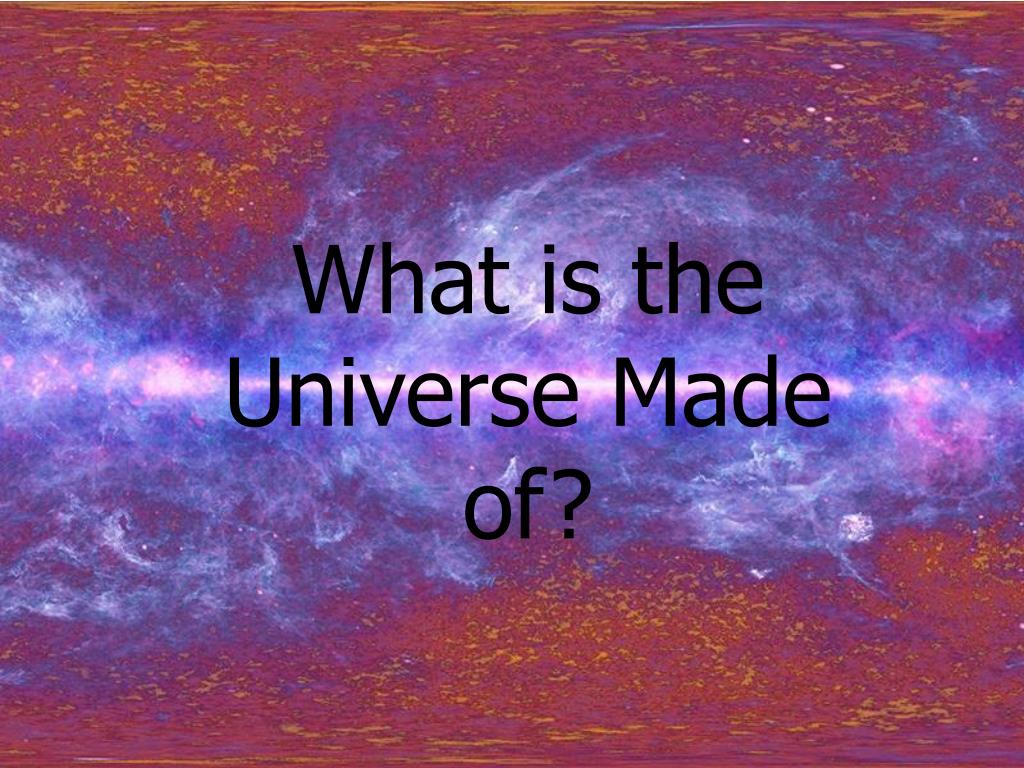 What is the Universe Made of?